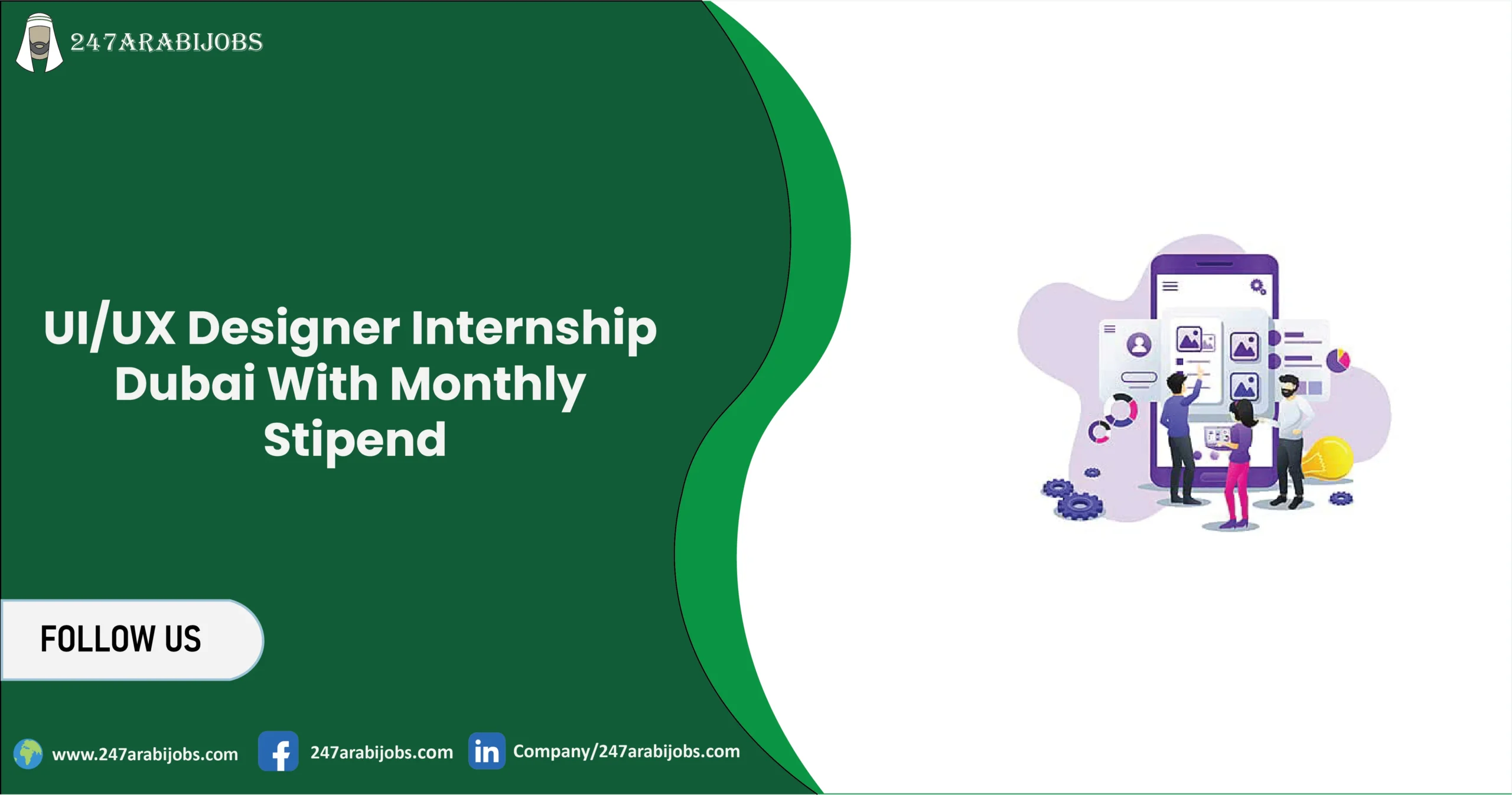 247ARABIJOBS

UI/UX Designer Internship Dubai With Monthly Stipend

FOLLOW US

www.247arabijobs.com

247arabijobs.com

Company/247arabijobs.com